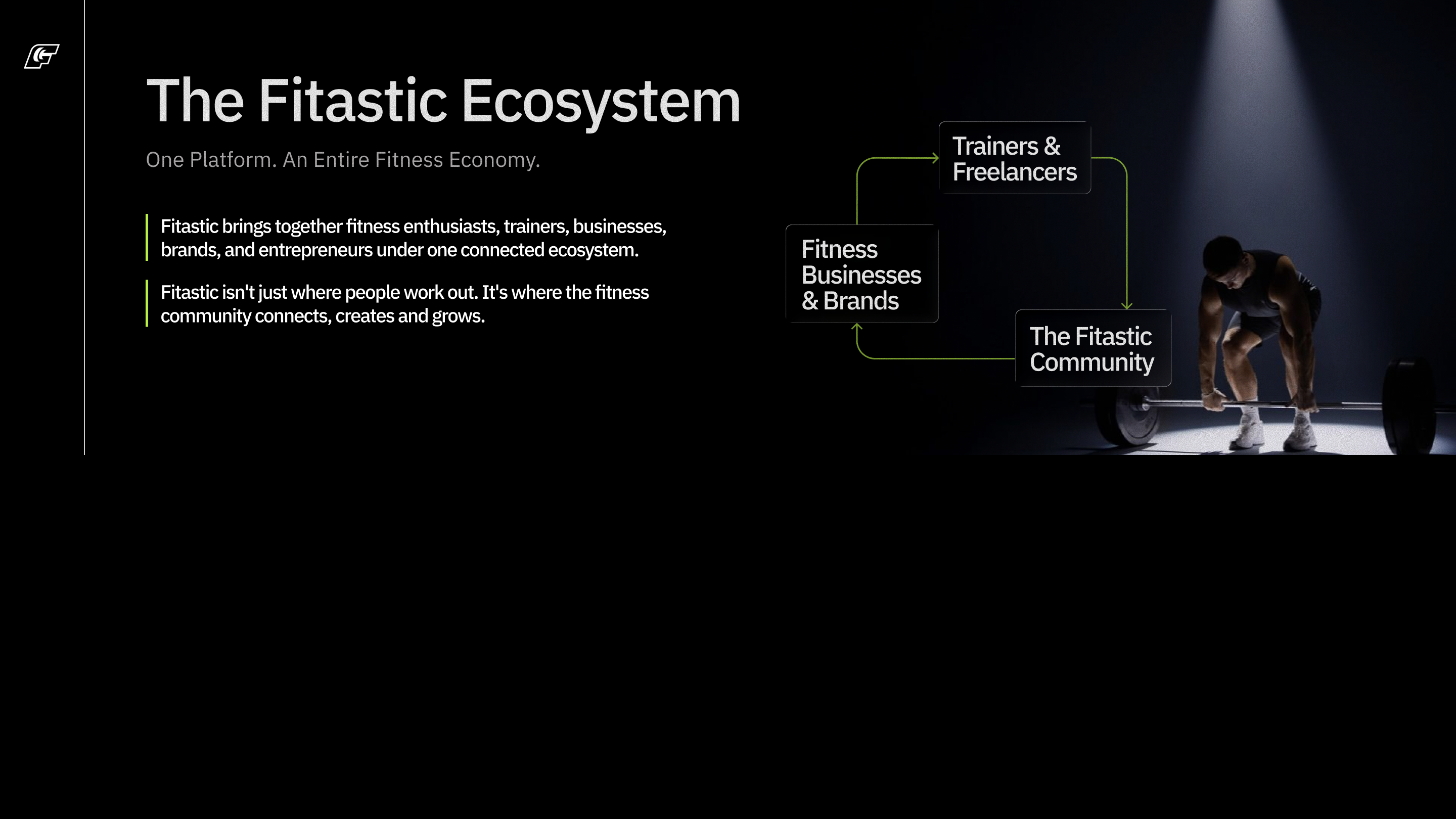 The Fitastic Ecosystem

One Platform. An Entire Fitness Economy.

Fitastic brings together fitness enthusiasts, trainers, businesses, brands, and entrepreneurs under one connected ecosystem.

Fitastic isn't just where people work out. It's where the fitness community connects, creates and grows.

Trainers & Freelancers

Fitness Businesses & Brands

The Fitastic Community